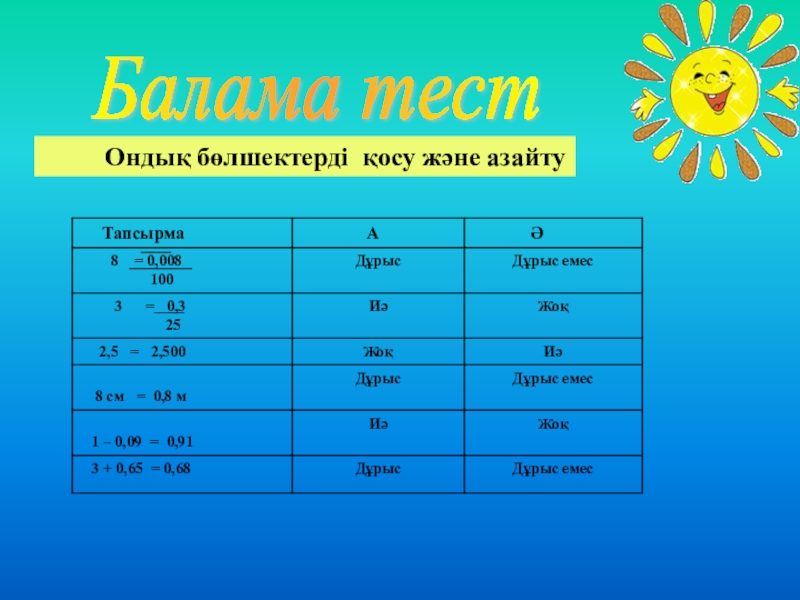 Балама тест

Ондық бөлшектерді қосу және азайту

| Тапсырма | А | Ә |
|---|---|---|
| $\frac{8}{100} = 0,008$ | Дұрыс | Дұрыс емес |
| $\frac{3}{25} = 0,3$ | Иә | Жоқ |
| 2,5 = 2,500 | Жоқ | Иә |
| 8 см = 0,8 м | Дұрыс | Дұрыс емес |
| 1 – 0,09 = 0,91 | Иә | Жоқ |
| 3 + 0,65 = 0,68 | Дұрыс | Дұрыс емес |